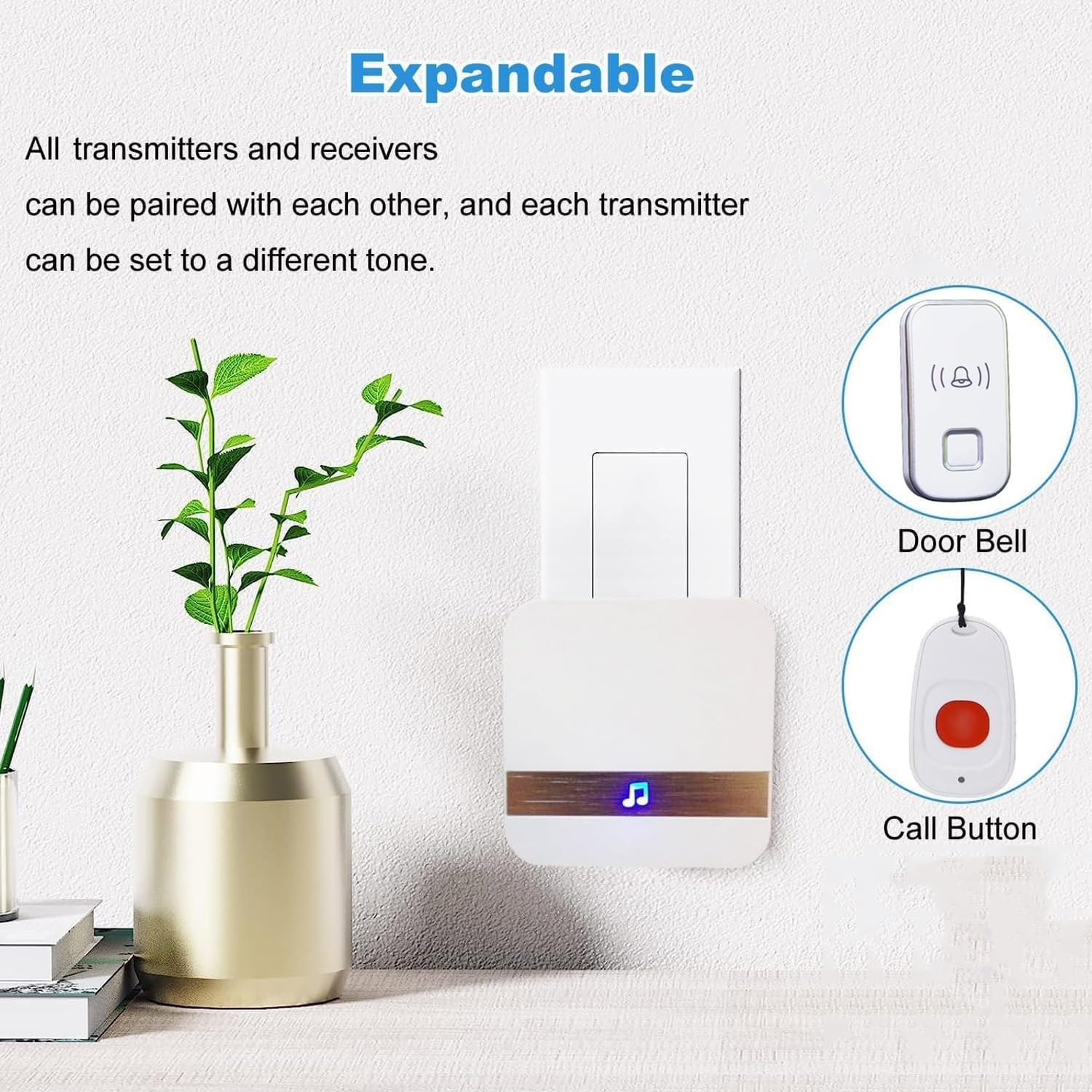 Expandable

All transmitters and receivers can be paired with each other, and each transmitter can be set to a different tone.

Door Bell

Call Button